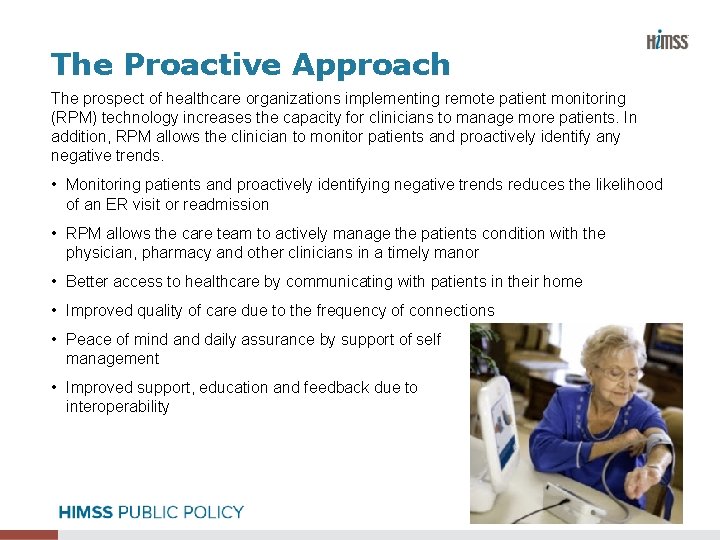 HIMSS

The Proactive Approach

The prospect of healthcare organizations implementing remote patient monitoring (RPM) technology increases the capacity for clinicians to manage more patients. In addition, RPM allows the clinician to monitor patients and proactively identify any negative trends.

• Monitoring patients and proactively identifying negative trends reduces the likelihood of an ER visit or readmission

• RPM allows the care team to actively manage the patients condition with the physician, pharmacy and other clinicians in a timely manor

• Better access to healthcare by communicating with patients in their home

• Improved quality of care due to the frequency of connections

• Peace of mind and daily assurance by support of self management

• Improved support, education and feedback due to interoperability

HIMSS PUBLIC POLICY